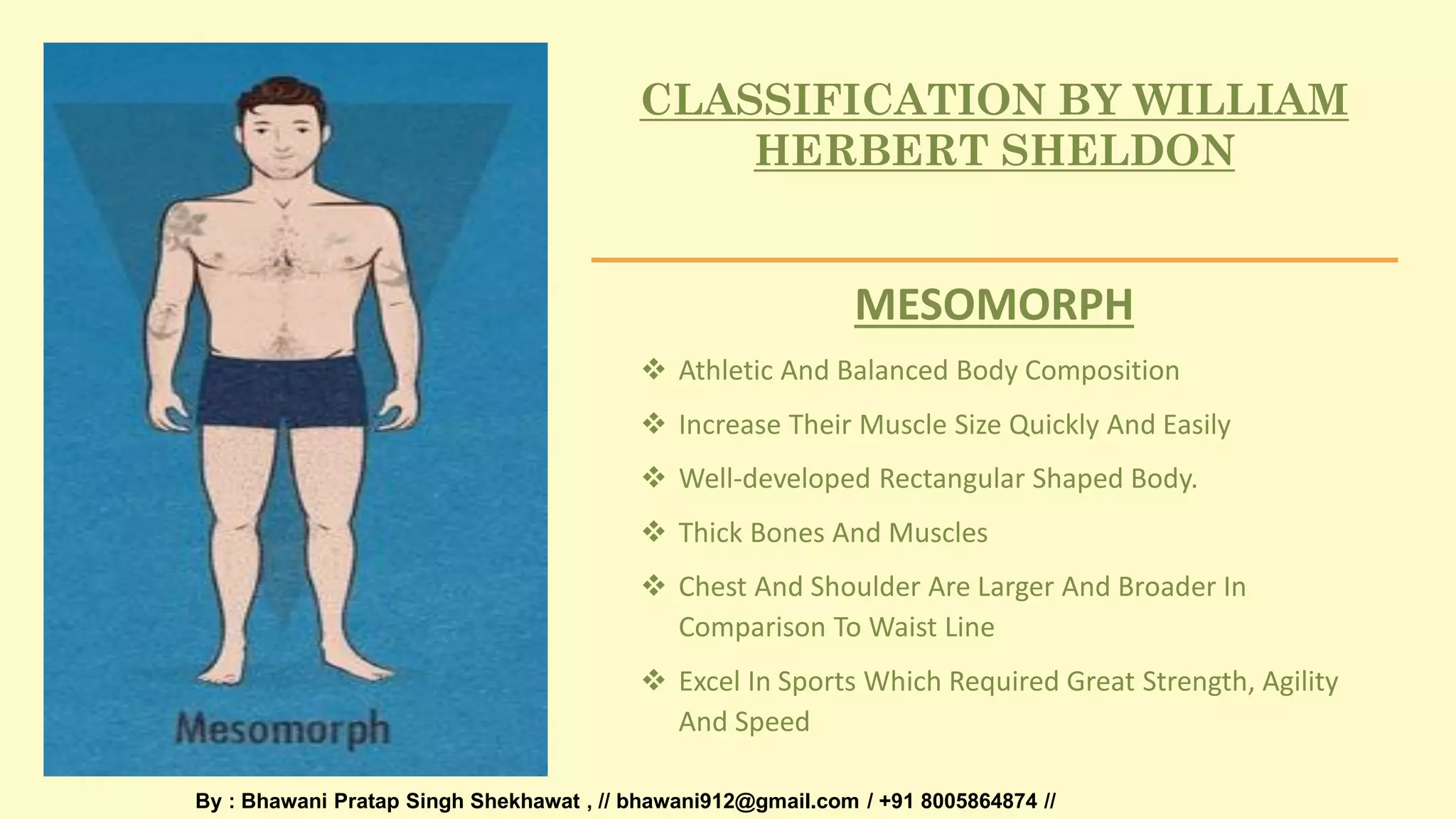 Mesomorph

CLASSIFICATION BY WILLIAM HERBERT SHELDON

MESOMORPH

❖ Athletic And Balanced Body Composition

❖ Increase Their Muscle Size Quickly And Easily

❖ Well-developed Rectangular Shaped Body.

❖ Thick Bones And Muscles

❖ Chest And Shoulder Are Larger And Broader In Comparison To Waist Line

❖ Excel In Sports Which Required Great Strength, Agility And Speed

By : Bhawani Pratap Singh Shekhawat , // bhawani912@gmail.com / +91 8005864874 //